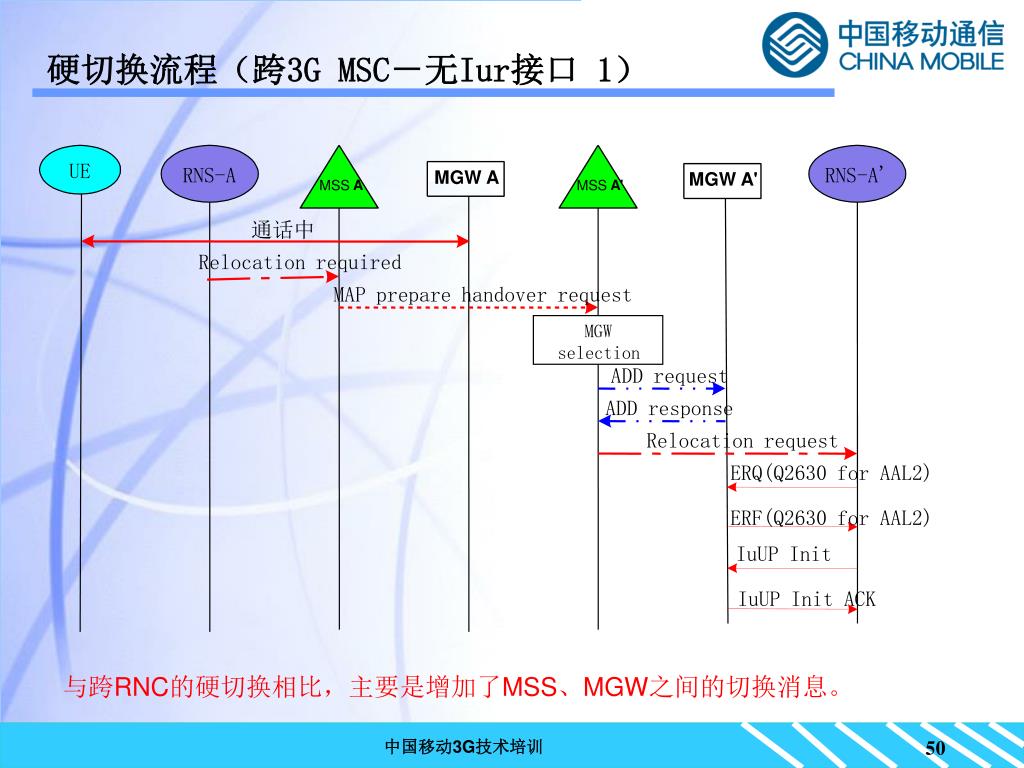 硬切换流程（跨3G MSC－无Iur接口 1）

中国移动通信
CHINA MOBILE

UE

RNS-A

MSS A

MGW A

MSS A'

MGW A'

RNS-A'

通话中

Relocation required

MAP prepare handover request

MGW selection

ADD request

ADD response

Relocation request

ERQ(Q2630 for AAL2)

ERF(Q2630 for AAL2)

IuUP Init

IuUP Init ACK

与跨RNC的硬切换相比，主要是增加了MSS、MGW之间的切换消息。

中国移动3G技术培训

50